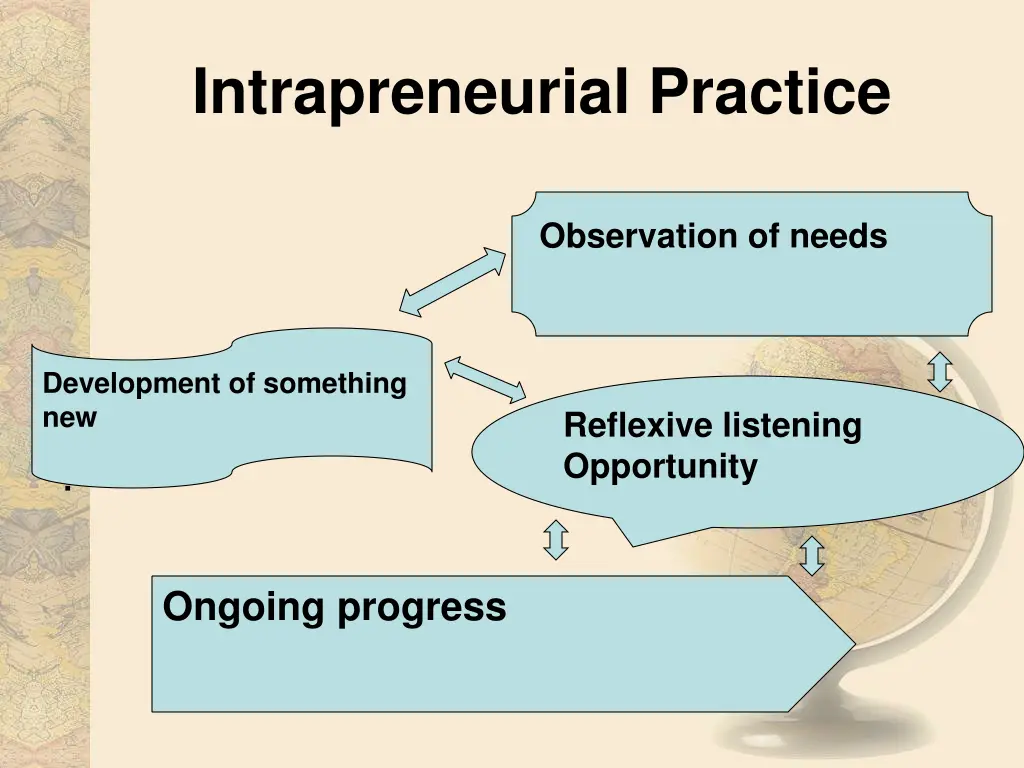 Intrapreneurial Practice

Observation of needs

Development of something new

Reflexive listening
Opportunity

Ongoing progress